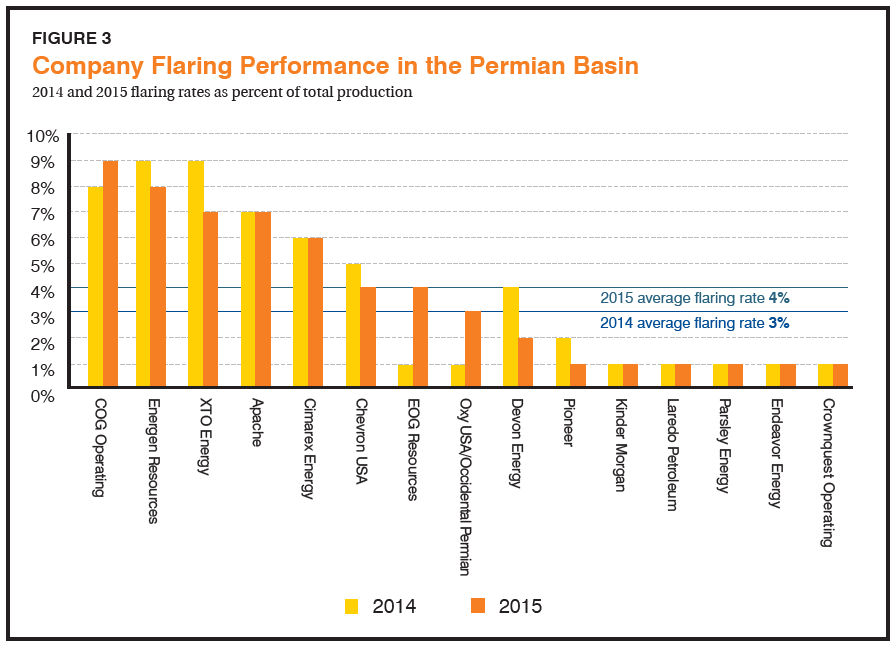 FIGURE 3

Company Flaring Performance in the Permian Basin

2014 and 2015 flaring rates as percent of total production

10%
9%
8%
7%
6%
5%
4%
3%
2%
1%
0%

2015 average flaring rate 4%
2014 average flaring rate 3%

COG Operating
Energen Resources
XTO Energy
Apache
Cimarex Energy
Chevron USA
EOG Resources
Oxy USA/Occidental Permian
Devon Energy
Pioneer
Kinder Morgan
Laredo Petroleum
Parsley Energy
Endeavor Energy
Crownquest Operating

2014
2015